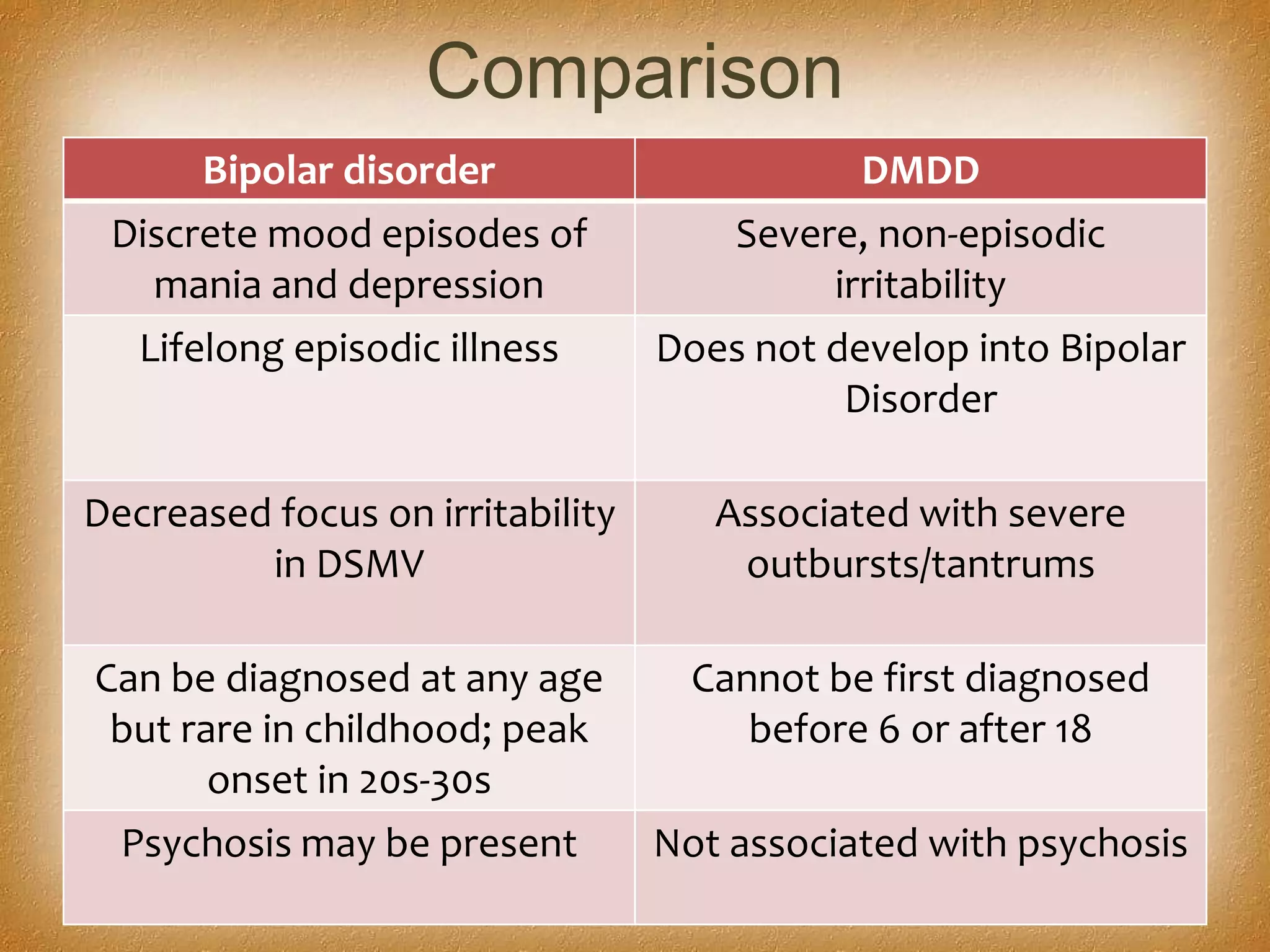 Comparison

| Bipolar disorder | DMDD |
|---|---|
| Discrete mood episodes of mania and depression | Severe, non-episodic irritability |
| Lifelong episodic illness | Does not develop into Bipolar Disorder |
| Decreased focus on irritability in DSMV | Associated with severe outbursts/tantrums |
| Can be diagnosed at any age but rare in childhood; peak onset in 20s-30s | Cannot be first diagnosed before 6 or after 18 |
| Psychosis may be present | Not associated with psychosis |